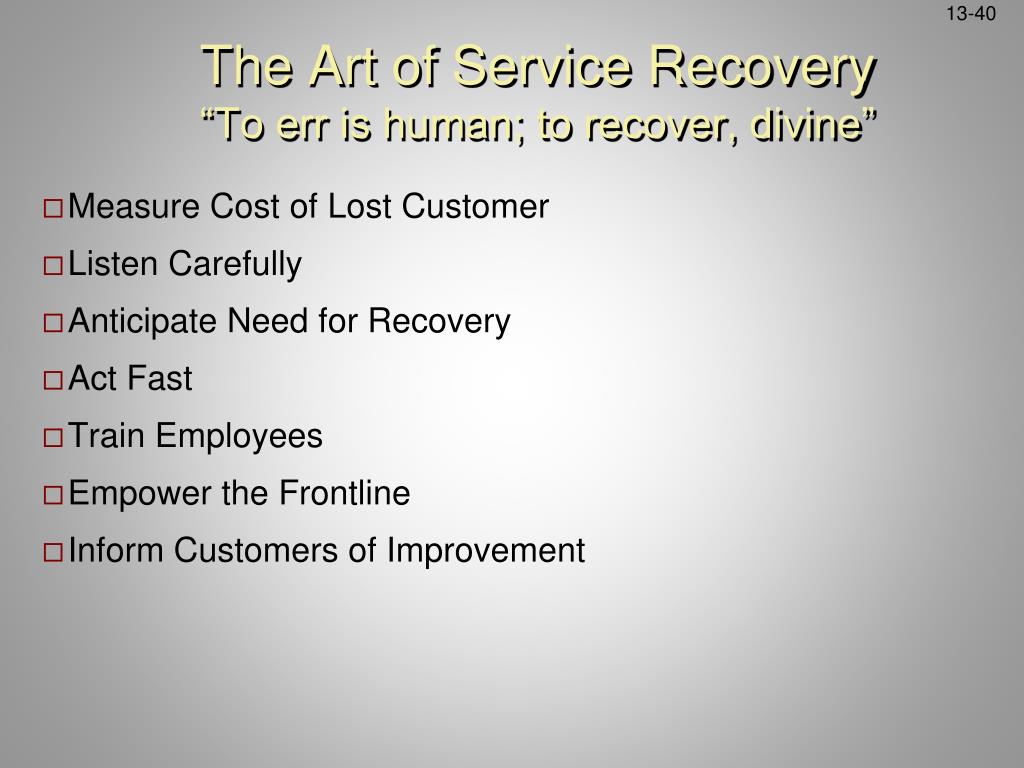 13-40

The Art of Service Recovery
“To err is human; to recover, divine”

□ Measure Cost of Lost Customer
□ Listen Carefully
□ Anticipate Need for Recovery
□ Act Fast
□ Train Employees
□ Empower the Frontline
□ Inform Customers of Improvement